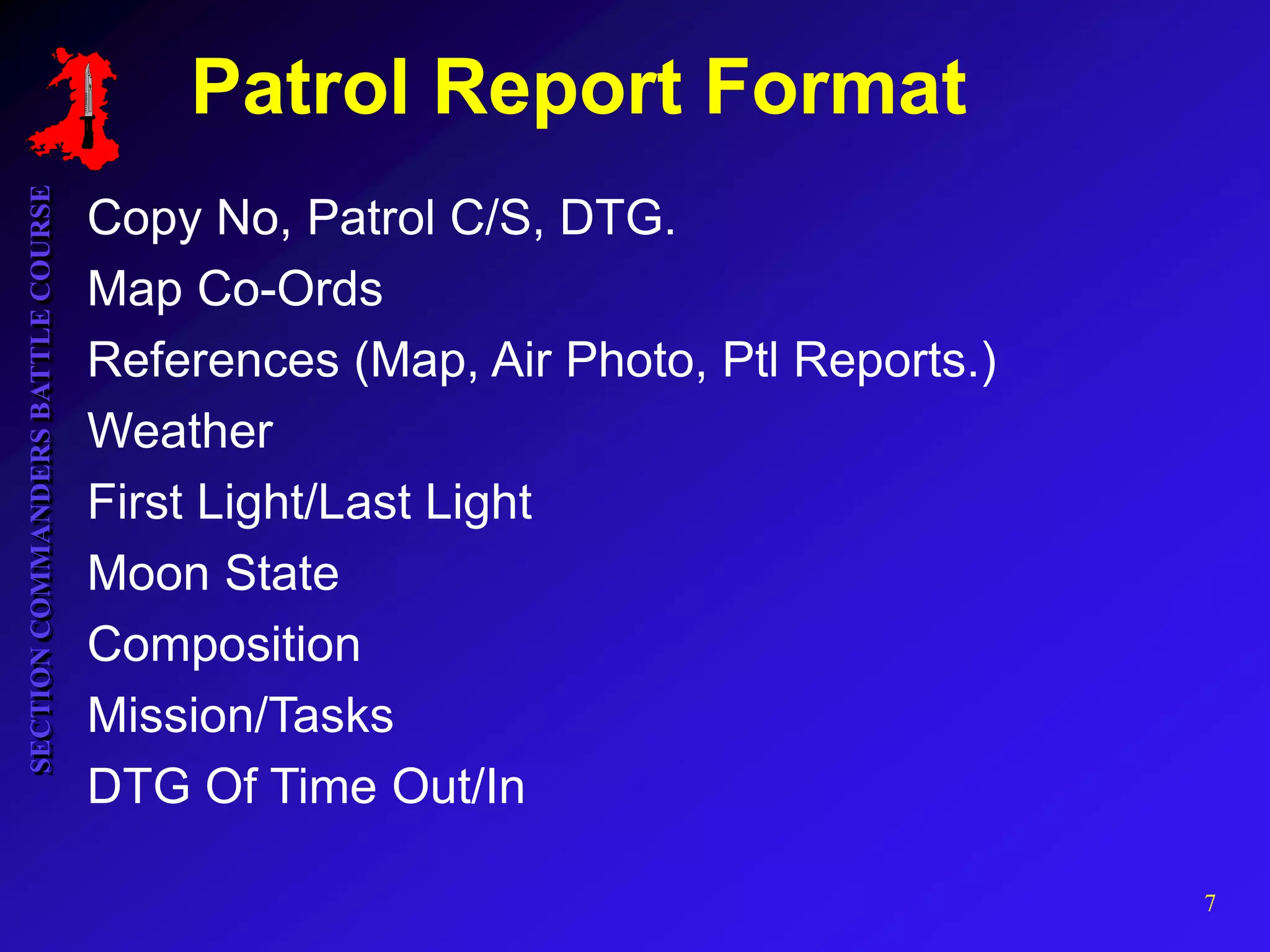 SECTION COMMANDERS BATTLE COURSE

Patrol Report Format

Copy No, Patrol C/S, DTG.

Map Co-Ords

References (Map, Air Photo, Ptl Reports.)

Weather

First Light/Last Light

Moon State

Composition

Mission/Tasks

DTG Of Time Out/In

7